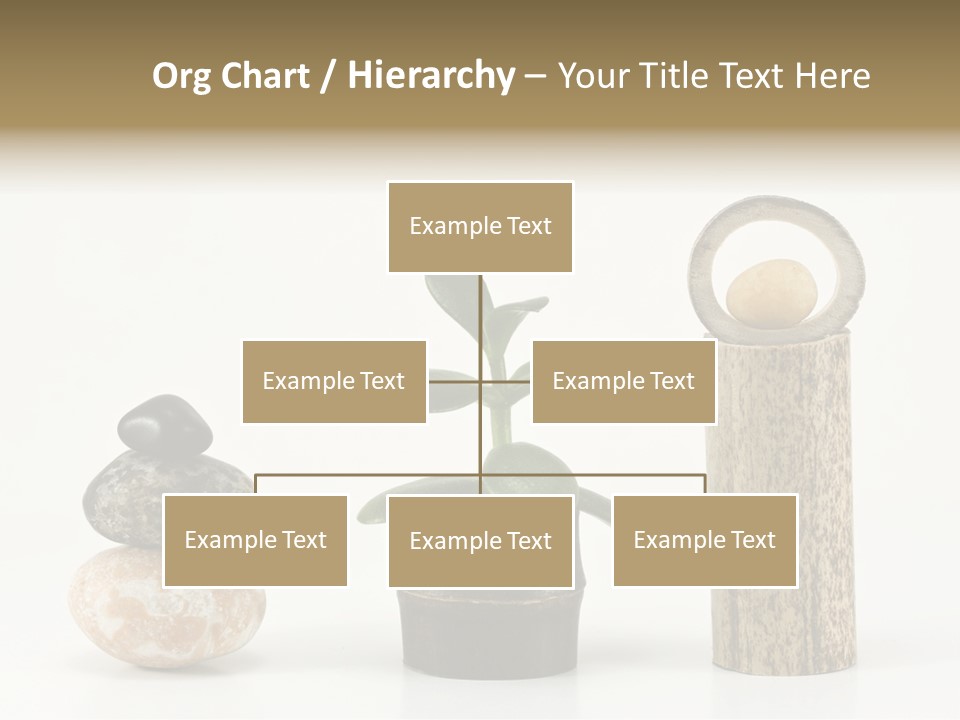 Org Chart / Hierarchy – Your Title Text Here

Example Text

Example Text

Example Text

Example Text

Example Text

Example Text